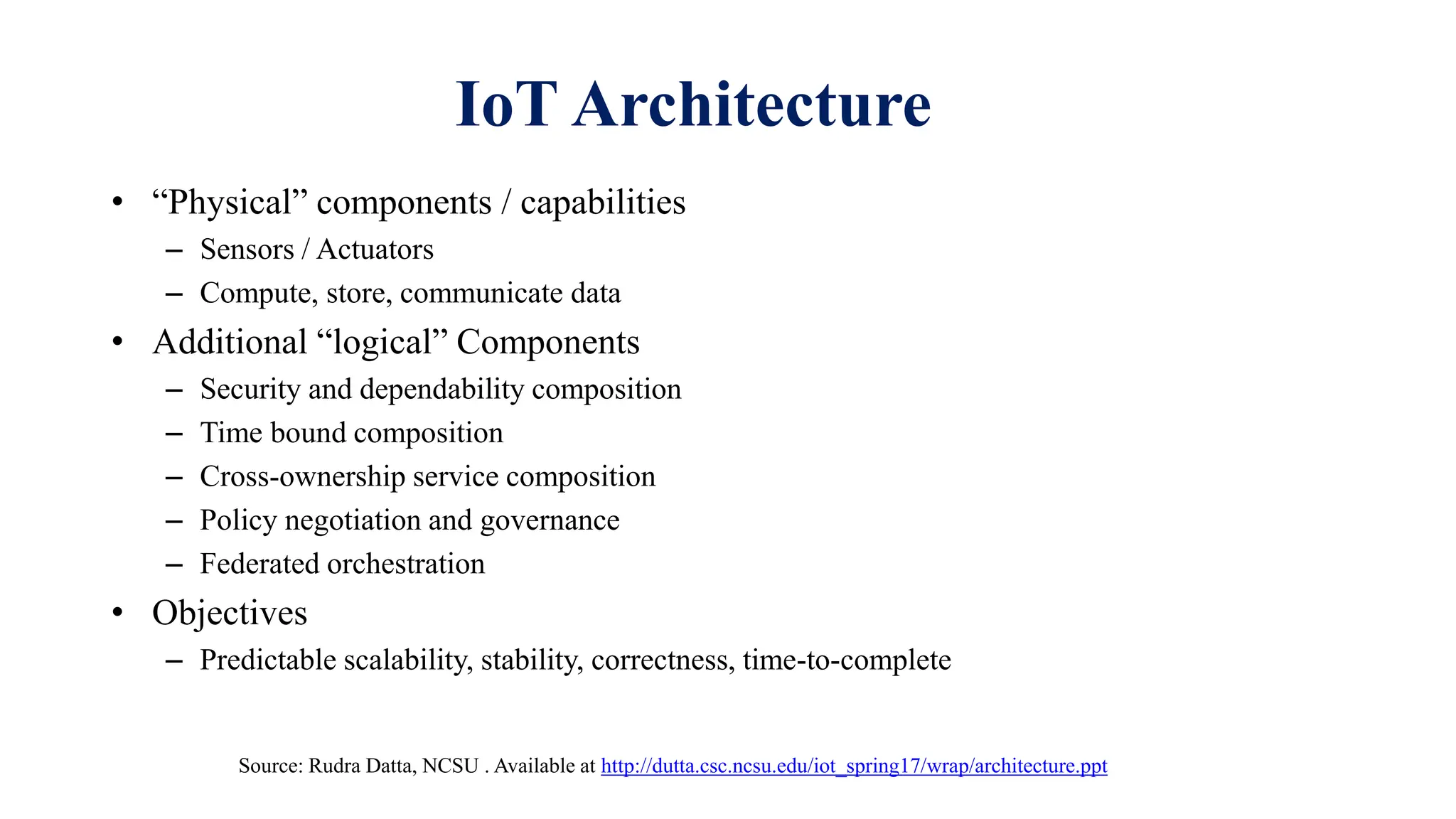 IoT Architecture

• “Physical” components / capabilities
 – Sensors / Actuators
 – Compute, store, communicate data
• Additional “logical” Components
 – Security and dependability composition
 – Time bound composition
 – Cross-ownership service composition
 – Policy negotiation and governance
 – Federated orchestration
• Objectives
 – Predictable scalability, stability, correctness, time-to-complete

Source: Rudra Datta, NCSU . Available at http://dutta.csc.ncsu.edu/iot_spring17/wrap/architecture.ppt